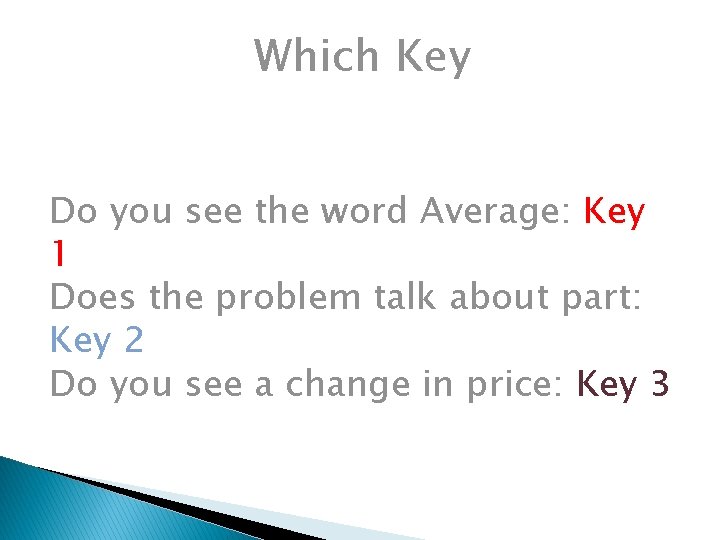 Which Key

Do you see the word Average: Key 1
Does the problem talk about part: Key 2
Do you see a change in price: Key 3